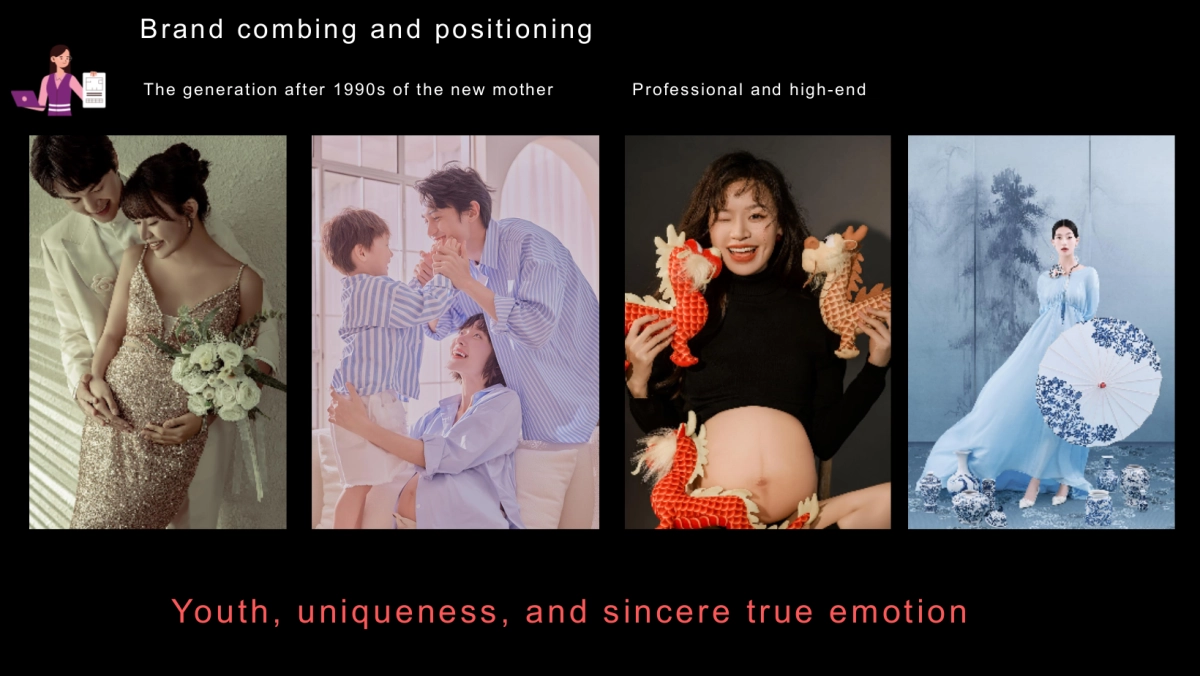 Brand combing and positioning

The generation after 1990s of the new mother

Professional and high-end

Youth, uniqueness, and sincere true emotion